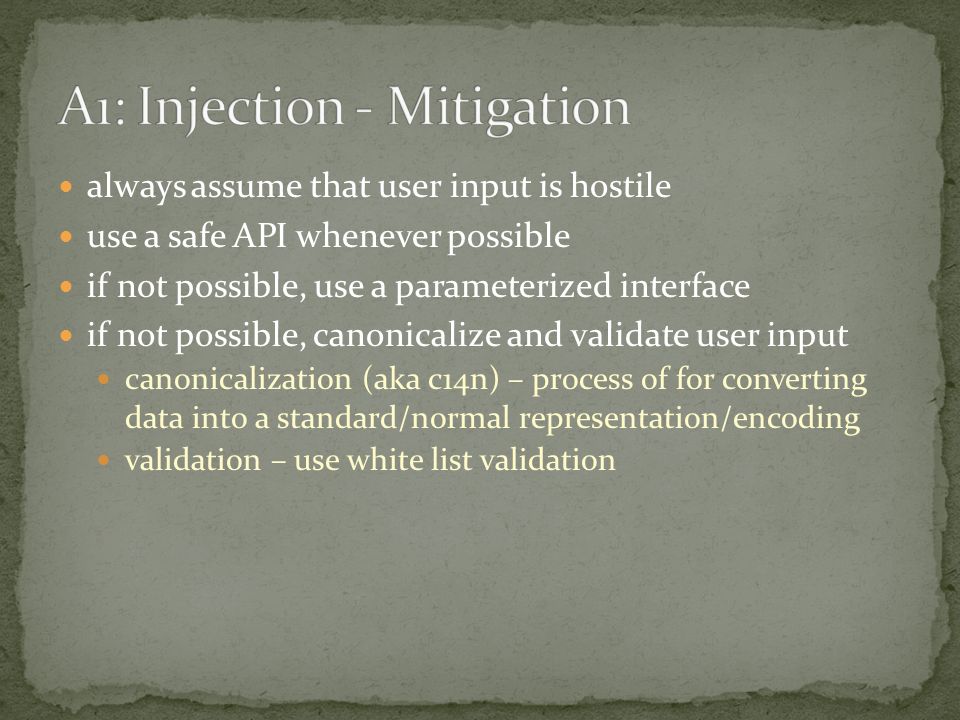 A1: Injection - Mitigation

- always assume that user input is hostile
- use a safe API whenever possible
- if not possible, use a parameterized interface
- if not possible, canonicalize and validate user input
  - canonicalization (aka c14n) – process of for converting data into a standard/normal representation/encoding
  - validation – use white list validation